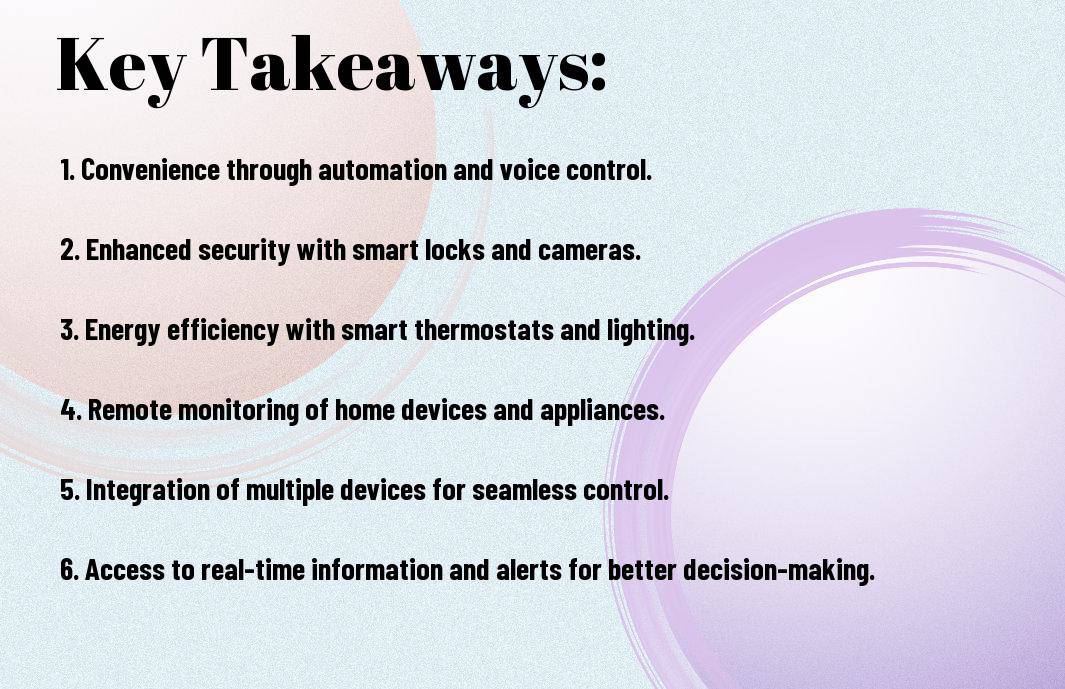 Key Takeaways:

1. Convenience through automation and voice control.

2. Enhanced security with smart locks and cameras.

3. Energy efficiency with smart thermostats and lighting.

4. Remote monitoring of home devices and appliances.

5. Integration of multiple devices for seamless control.

6. Access to real-time information and alerts for better decision-making.